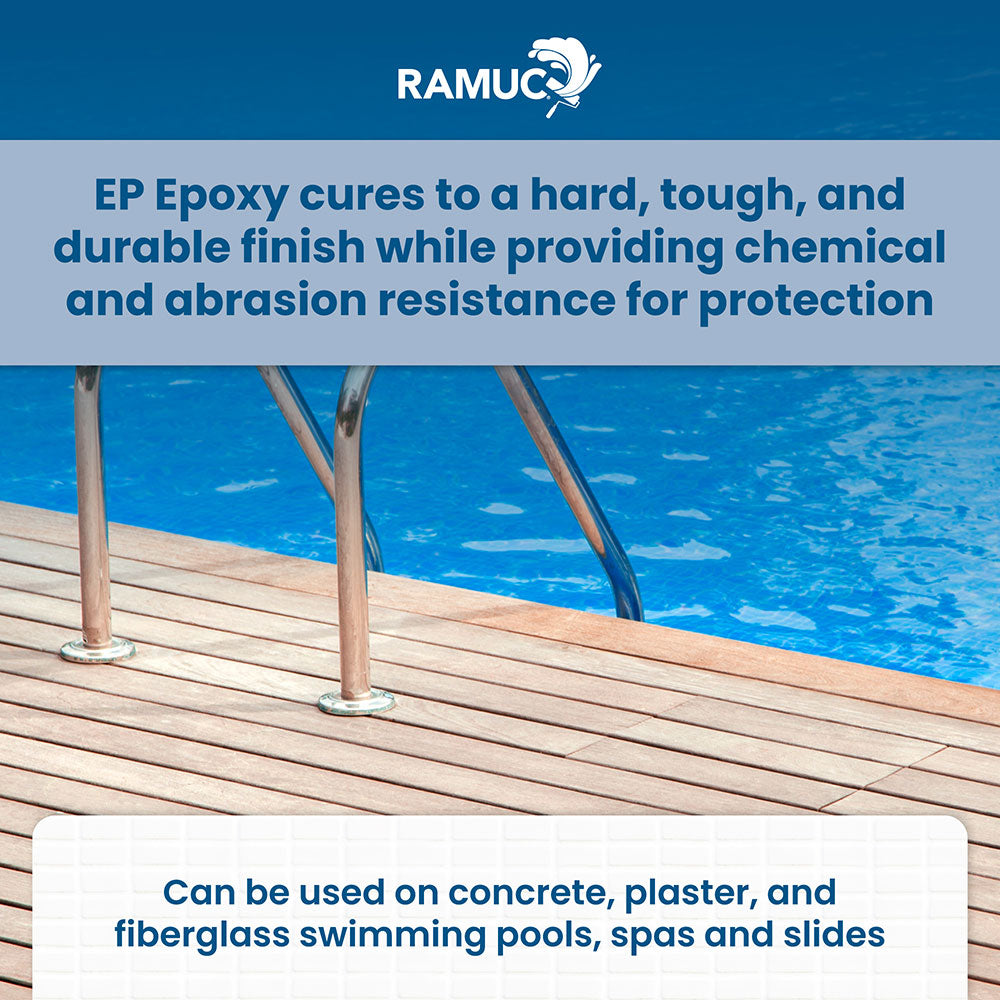 RAMUC

EP Epoxy cures to a hard, tough, and durable finish while providing chemical and abrasion resistance for protection

Can be used on concrete, plaster, and fiberglass swimming pools, spas and slides